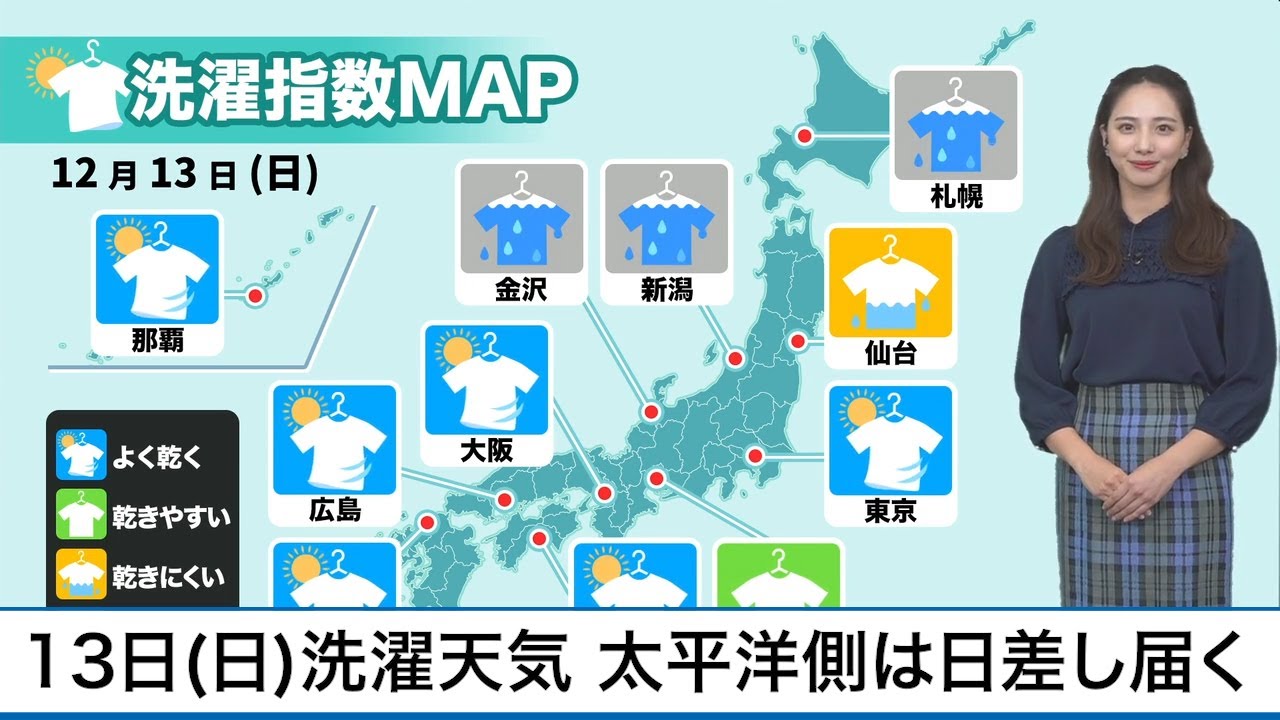 洗濯指数MAP

12月13日(日)

那覇

金沢

新潟

札幌

仙台

大阪

広島

東京

よく乾く

乾きやすい

乾きにくい

13日(日)洗濯天気 太平洋側は日差し届く